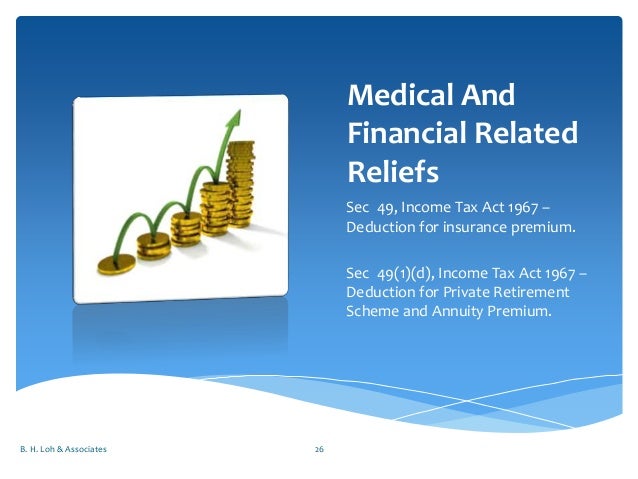 Medical And Financial Related Reliefs

Sec 49, Income Tax Act 1967 – Deduction for insurance premium.

Sec 49(1)(d), Income Tax Act 1967 – Deduction for Private Retirement Scheme and Annuity Premium.

B. H. Loh & Associates

26